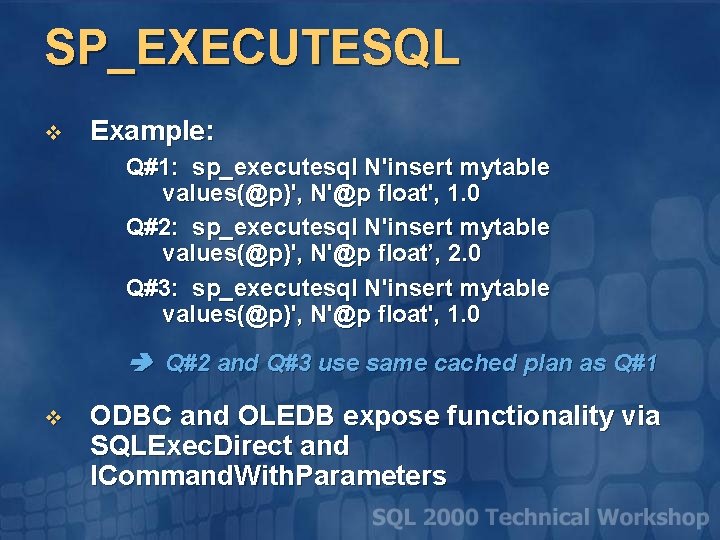 SP_EXECUTESQL

❖ Example:

Q#1: sp_executesql N'insert mytable values(@p)', N'@p float', 1.0

Q#2: sp_executesql N'insert mytable values(@p)', N'@p float’, 2.0

Q#3: sp_executesql N'insert mytable values(@p)', N'@p float', 1.0

➔ Q#2 and Q#3 use same cached plan as Q#1

❖ ODBC and OLEDB expose functionality via SQLExecDirect and ICommandWithParameters

SQL 2000 Technical Workshop